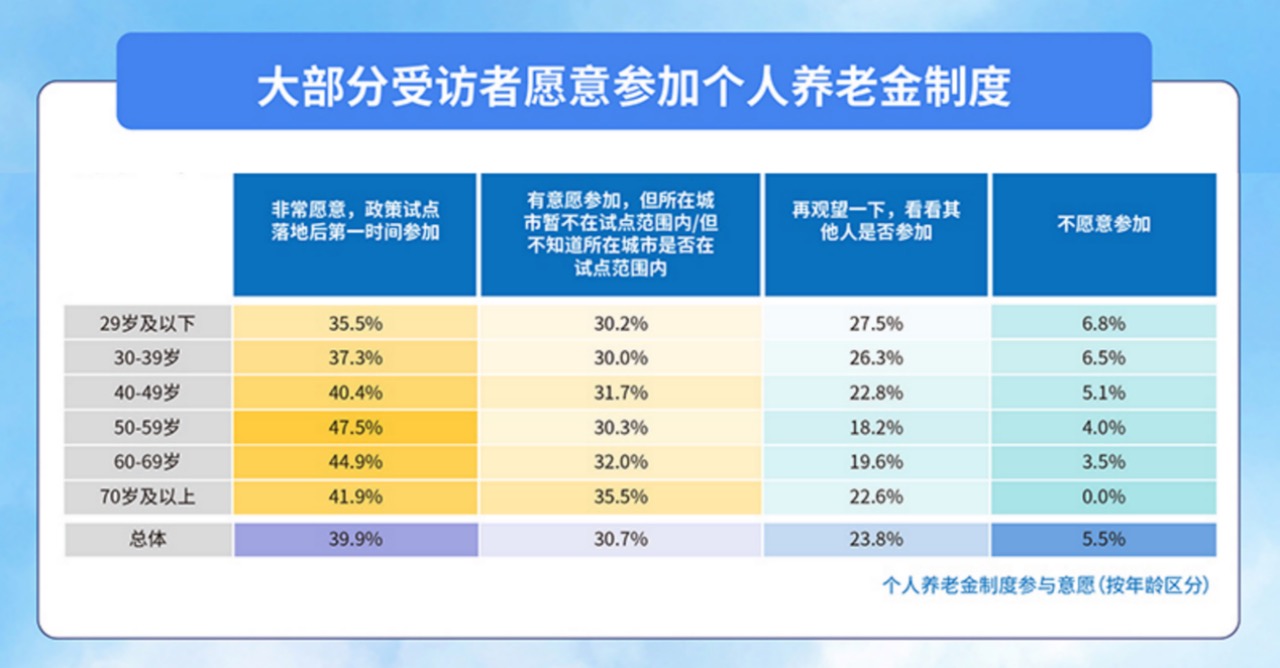 大部分受访者愿意参加个人养老金制度

| | 非常愿意，政策试点落地后第一时间参加 | 有意愿参加，但所在城市暂不在试点范围内/但不知道所在城市是否在试点范围内 | 再观望一下，看看其他人是否参加 | 不愿意参加 |
|---|---|---|---|---|
| 29岁及以下 | 35.5% | 30.2% | 27.5% | 6.8% |
| 30-39岁 | 37.3% | 30.0% | 26.3% | 6.5% |
| 40-49岁 | 40.4% | 31.7% | 22.8% | 5.1% |
| 50-59岁 | 47.5% | 30.3% | 18.2% | 4.0% |
| 60-69岁 | 44.9% | 32.0% | 19.6% | 3.5% |
| 70岁及以上 | 41.9% | 35.5% | 22.6% | 0.0% |
| 总体 | 39.9% | 30.7% | 23.8% | 5.5% |

个人养老金制度参与意愿(按年龄区分)